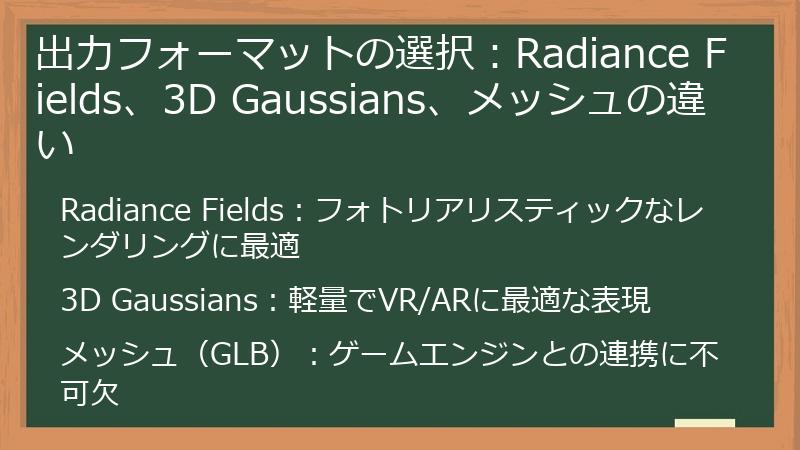 出力フォーマットの選択：Radiance Fields、3D Gaussians、メッシュの違い

Radiance Fields：フォトリアリスティックなレンダリングに最適

3D Gaussians：軽量でVR/ARに最適な表現

メッシュ（GLB）：ゲームエンジンとの連携に不可欠